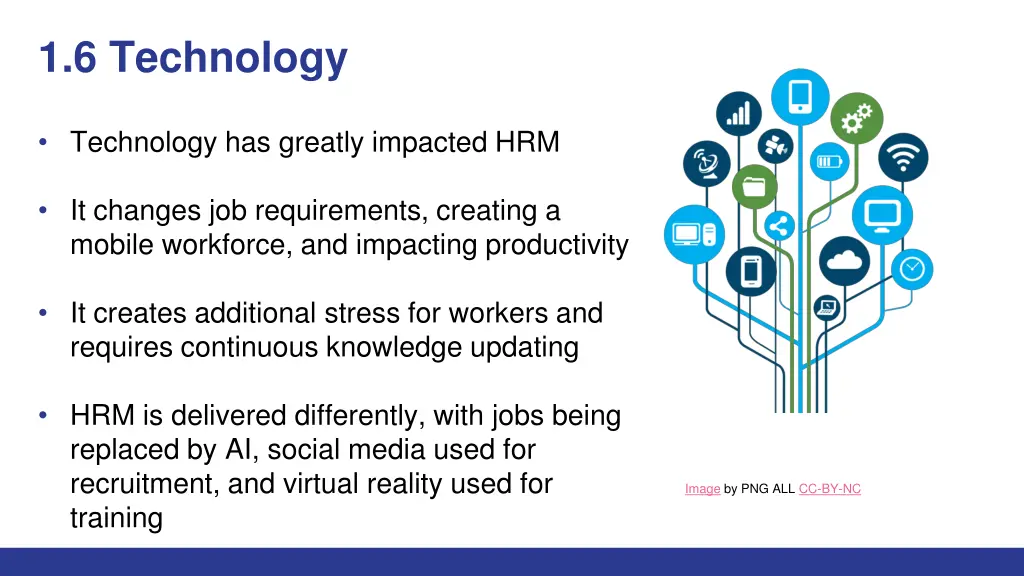 1.6 Technology

• Technology has greatly impacted HRM

• It changes job requirements, creating a mobile workforce, and impacting productivity

• It creates additional stress for workers and requires continuous knowledge updating

• HRM is delivered differently, with jobs being replaced by AI, social media used for recruitment, and virtual reality used for training

Image by PNG ALL CC-BY-NC